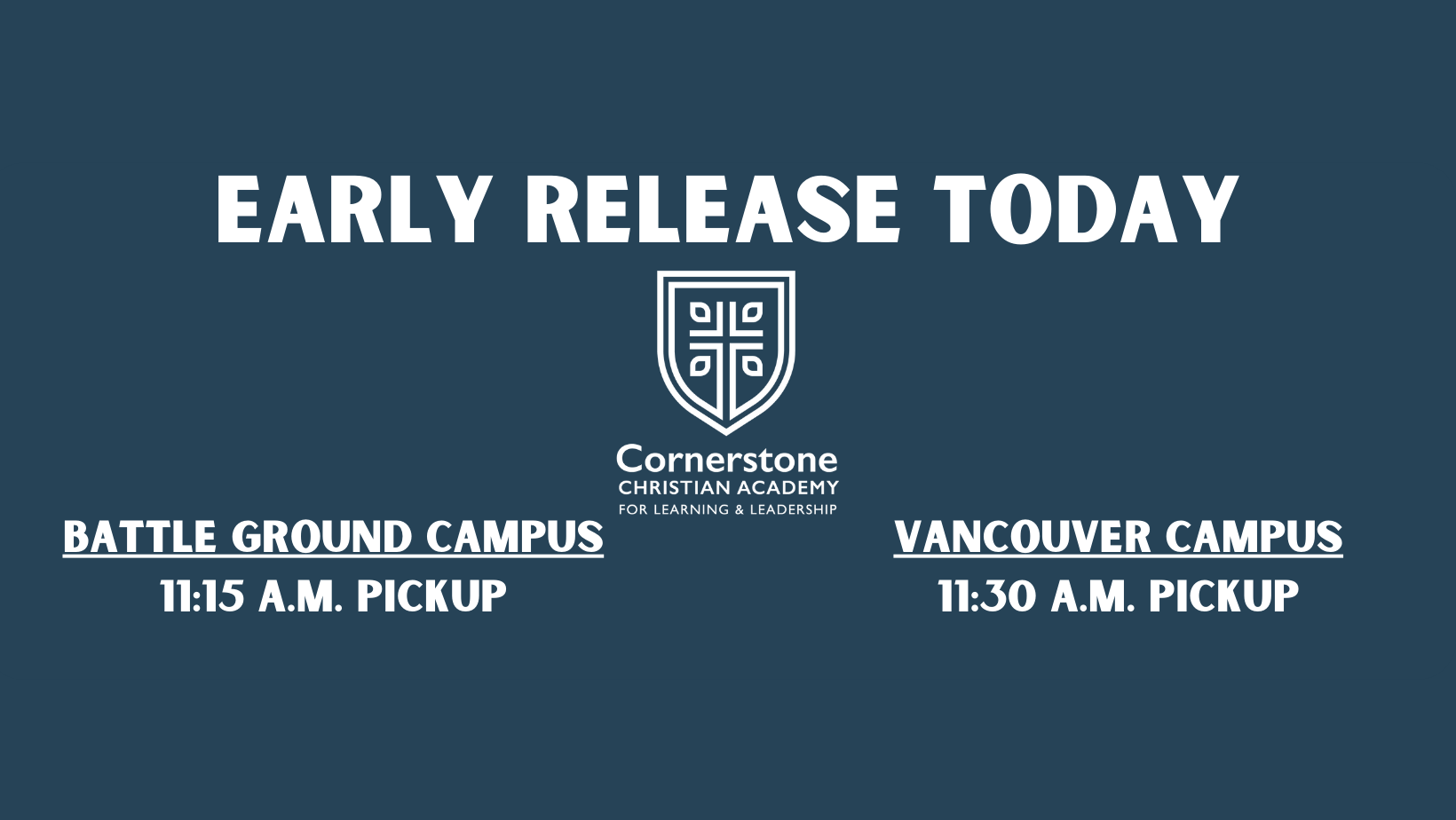 EARLY RELEASE TODAY

Cornerstone
CHRISTIAN ACADEMY
FOR LEARNING & LEADERSHIP

BATTLE GROUND CAMPUS
11:15 A.M. PICKUP

VANCOUVER CAMPUS
11:30 A.M. PICKUP